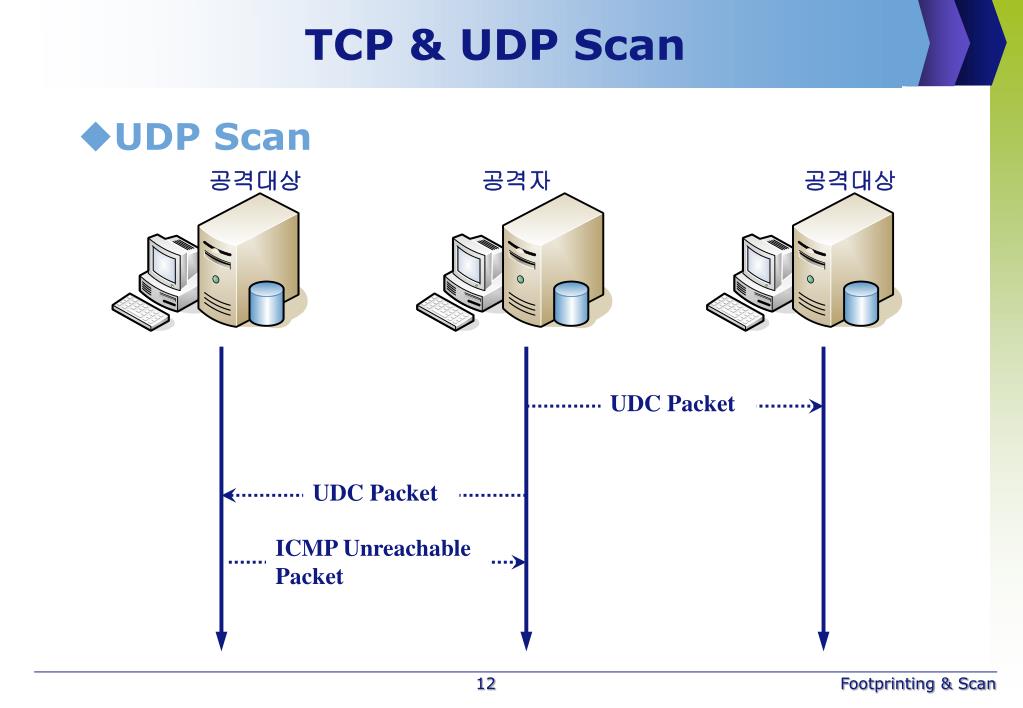 TCP & UDP Scan

◆UDP Scan

공격대상

공격자

공격대상

UDC Packet

UDC Packet

ICMP Unreachable Packet

12

Footprinting & Scan